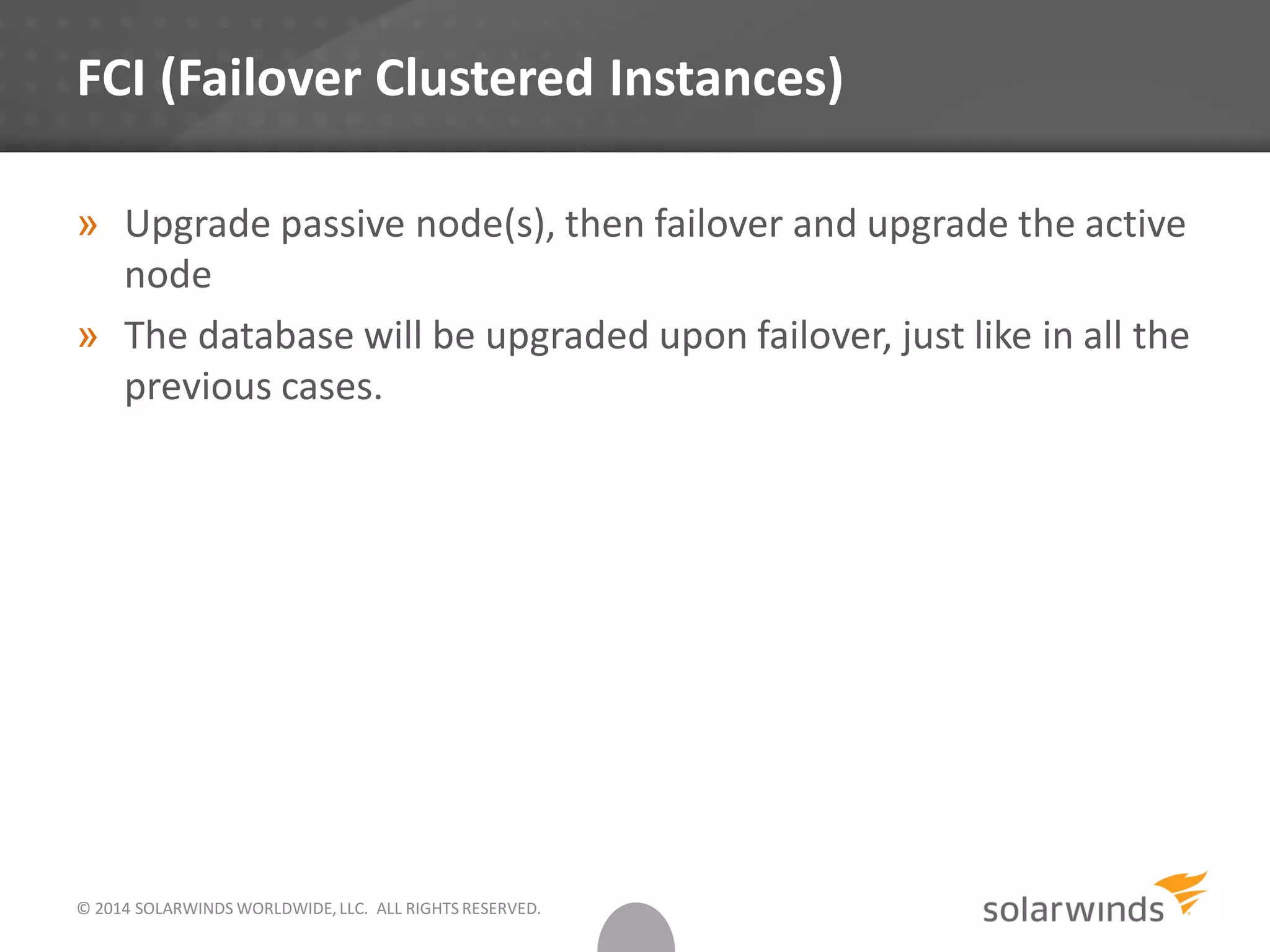 FCI (Failover Clustered Instances)

» Upgrade passive node(s), then failover and upgrade the active node

» The database will be upgraded upon failover, just like in all the previous cases.

© 2014 SOLARWINDS WORLDWIDE, LLC. ALL RIGHTS RESERVED.

solarwinds